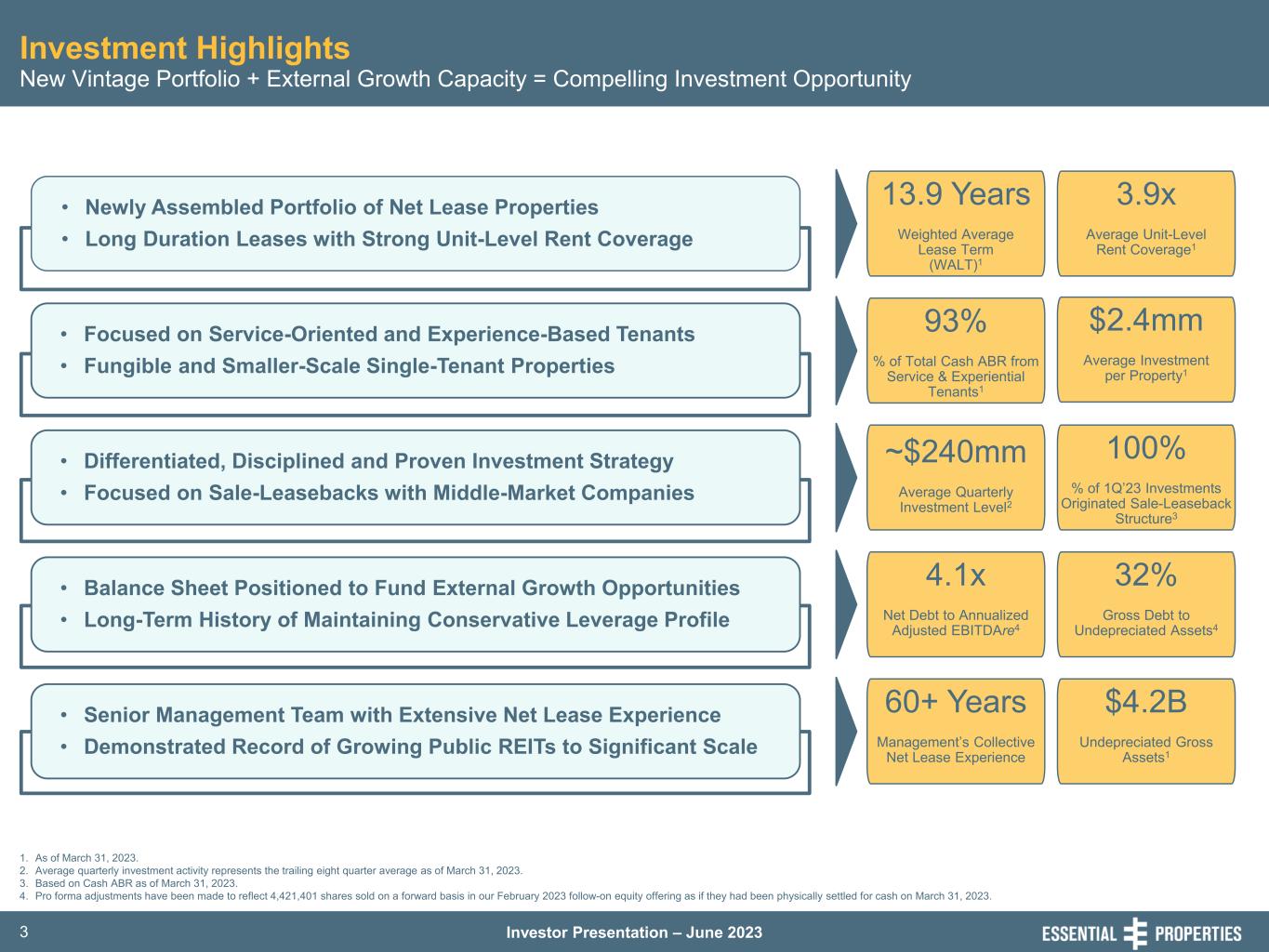 Investment Highlights
New Vintage Portfolio + External Growth Capacity = Compelling Investment Opportunity

• Newly Assembled Portfolio of Net Lease Properties
• Long Duration Leases with Strong Unit-Level Rent Coverage

13.9 Years
Weighted Average Lease Term (WALT)$^1$

3.9x
Average Unit-Level Rent Coverage$^1$

• Focused on Service-Oriented and Experience-Based Tenants
• Fungible and Smaller-Scale Single-Tenant Properties

93%
% of Total Cash ABR from Service & Experiential Tenants$^1$

$2.4mm
Average Investment per Property$^1$

• Differentiated, Disciplined and Proven Investment Strategy
• Focused on Sale-Leasebacks with Middle-Market Companies

~$240mm
Average Quarterly Investment Level$^2$

100%
% of 1Q'23 Investments Originated Sale-Leaseback Structure$^3$

• Balance Sheet Positioned to Fund External Growth Opportunities
• Long-Term History of Maintaining Conservative Leverage Profile

4.1x
Net Debt to Annualized Adjusted EBITDAre$^4$

32%
Gross Debt to Undepreciated Assets$^4$

• Senior Management Team with Extensive Net Lease Experience
• Demonstrated Record of Growing Public REITs to Significant Scale

60+ Years
Management's Collective Net Lease Experience

$4.2B
Undepreciated Gross Assets$^1$

1. As of March 31, 2023.
2. Average quarterly investment activity represents the trailing eight quarter average as of March 31, 2023.
3. Based on Cash ABR as of March 31, 2023.
4. Pro forma adjustments have been made to reflect 4,421,401 shares sold on a forward basis in our February 2023 follow-on equity offering as if they had been physically settled for cash on March 31, 2023.

3
Investor Presentation – June 2023
ESSENTIAL PROPERTIES